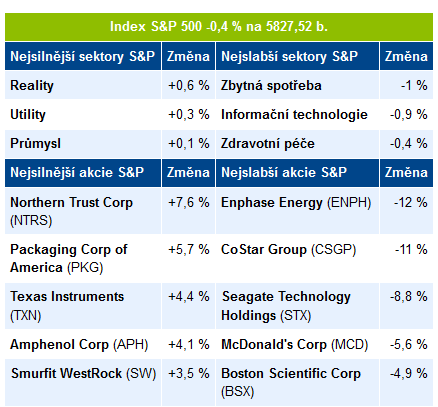 Index S&P 500 -0,4 % na 5827,52 b.

| Nejsilnější sektory S&P | Změna | Nejslabší sektory S&P | Změna |
|---|---|---|---|
| Reality | +0,6 % | Zbytná spotřeba | -1 % |
| Utility | +0,3 % | Informační technologie | -0,9 % |
| Průmysl | +0,1 % | Zdravotní péče | -0,4 % |
| Nejsilnější akcie S&P | Změna | Nejslabší akcie S&P | Změna |
| Northern Trust Corp (NTRS) | +7,6 % | Enphase Energy (ENPH) | -12 % |
| Packaging Corp of America (PKG) | +5,7 % | CoStar Group (CSGP) | -11 % |
| Texas Instruments (TXN) | +4,4 % | Seagate Technology Holdings (STX) | -8,8 % |
| Amphenol Corp (APH) | +4,1 % | McDonald's Corp (MCD) | -5,6 % |
| Smurfit WestRock (SW) | +3,5 % | Boston Scientific Corp (BSX) | -4,9 % |